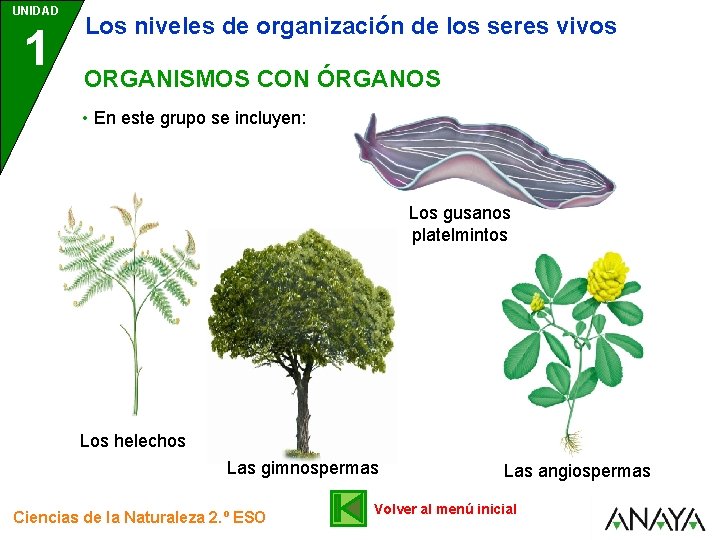 UNIDAD
1
Los niveles de organización de los seres vivos

ORGANISMOS CON ÓRGANOS

• En este grupo se incluyen:

Los gusanos platelmintos

Los helechos

Las gimnospermas

Las angiospermas

Ciencias de la Naturaleza 2.º ESO

Volver al menú inicial

ANAYA